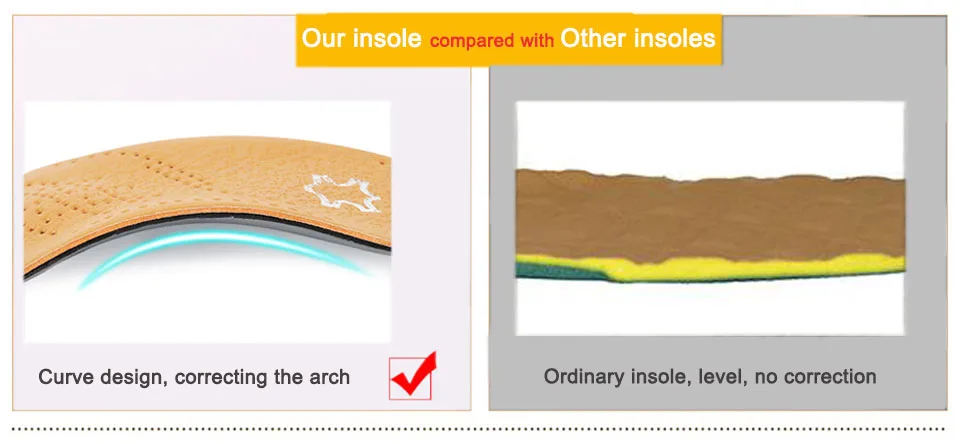 Our insole compared with Other insoles

Curve design, correcting the arch

Ordinary insole, level, no correction